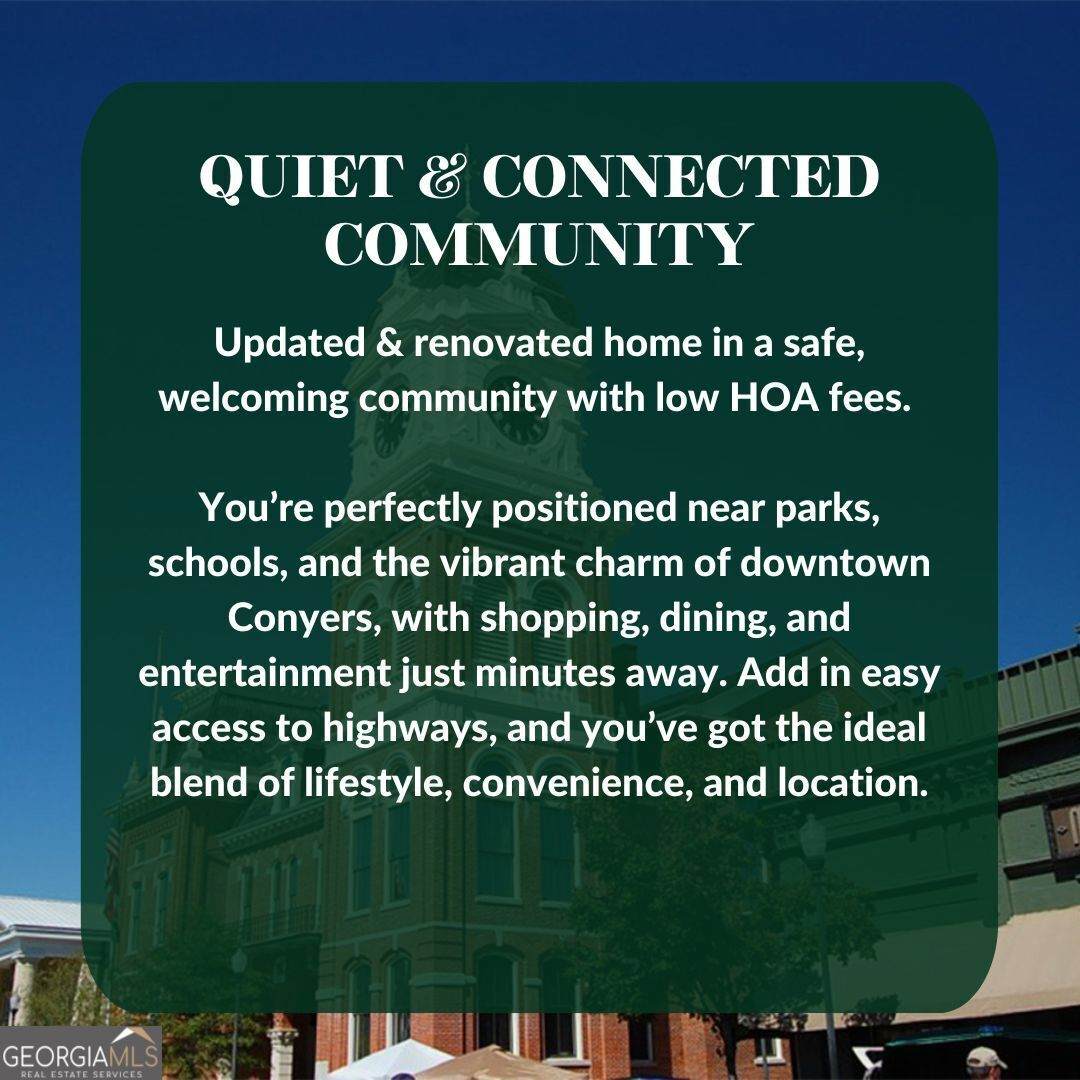 QUIET & CONNECTED COMMUNITY

Updated & renovated home in a safe, welcoming community with low HOA fees.

You're perfectly positioned near parks, schools, and the vibrant charm of downtown Conyers, with shopping, dining, and entertainment just minutes away. Add in easy access to highways, and you've got the ideal blend of lifestyle, convenience, and location.

GEORGIAMLS
REAL ESTATE SERVICES